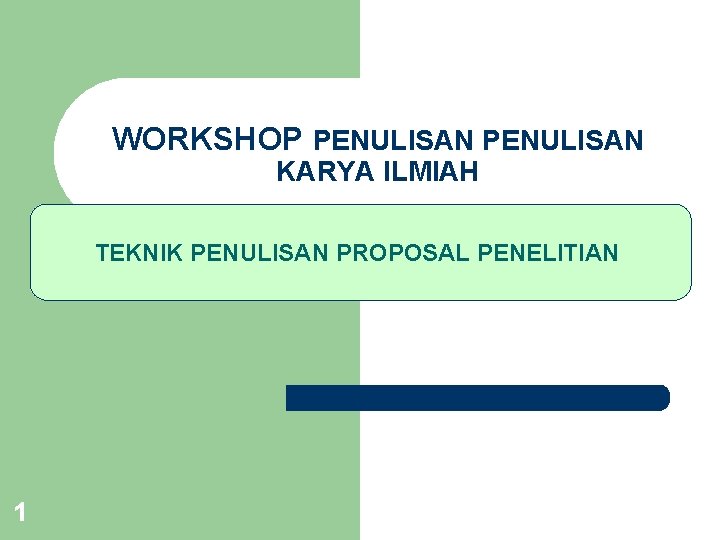 WORKSHOP PENULISAN PENULISAN KARYA ILMIAH

TEKNIK PENULISAN PROPOSAL PENELITIAN

1